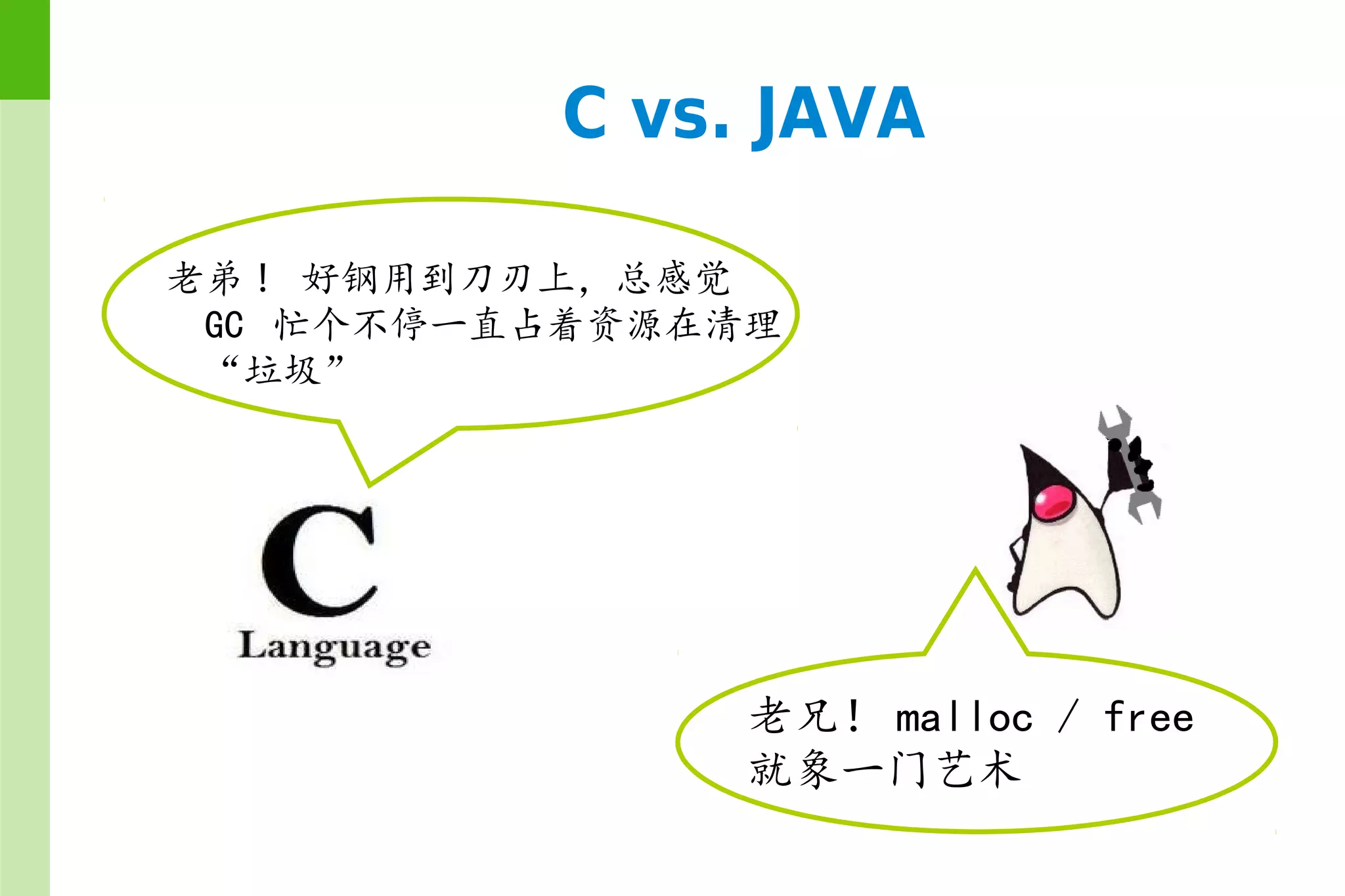 C vs. JAVA

老弟！ 好钢用到刀刃上，总感觉 GC 忙个不停一直占着资源在清理“垃圾”

C
Language

老兄！ malloc / free 就象一门艺术